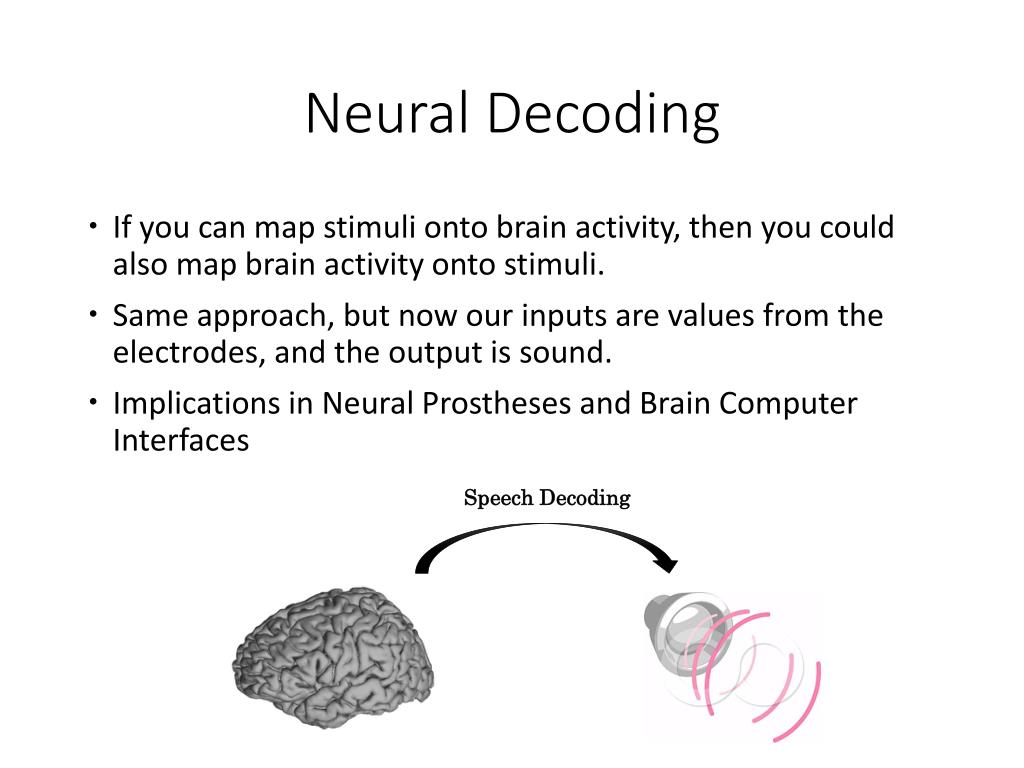 Neural Decoding

• If you can map stimuli onto brain activity, then you could also map brain activity onto stimuli.
• Same approach, but now our inputs are values from the electrodes, and the output is sound.
• Implications in Neural Prostheses and Brain Computer Interfaces

Speech Decoding